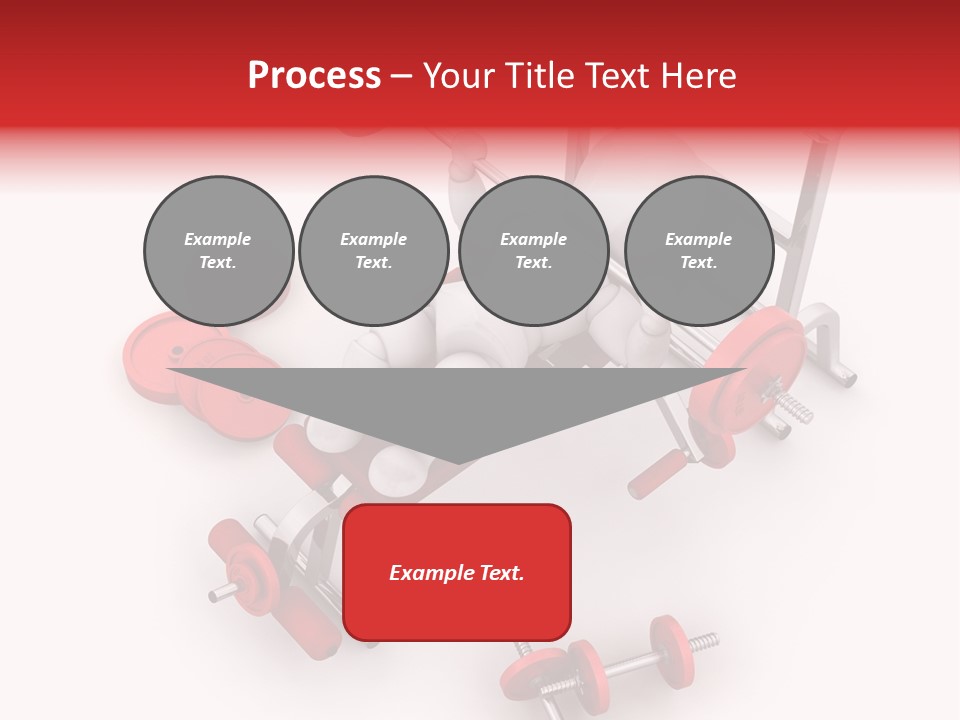 Process – Your Title Text Here

Example Text.

Example Text.

Example Text.

Example Text.

Example Text.